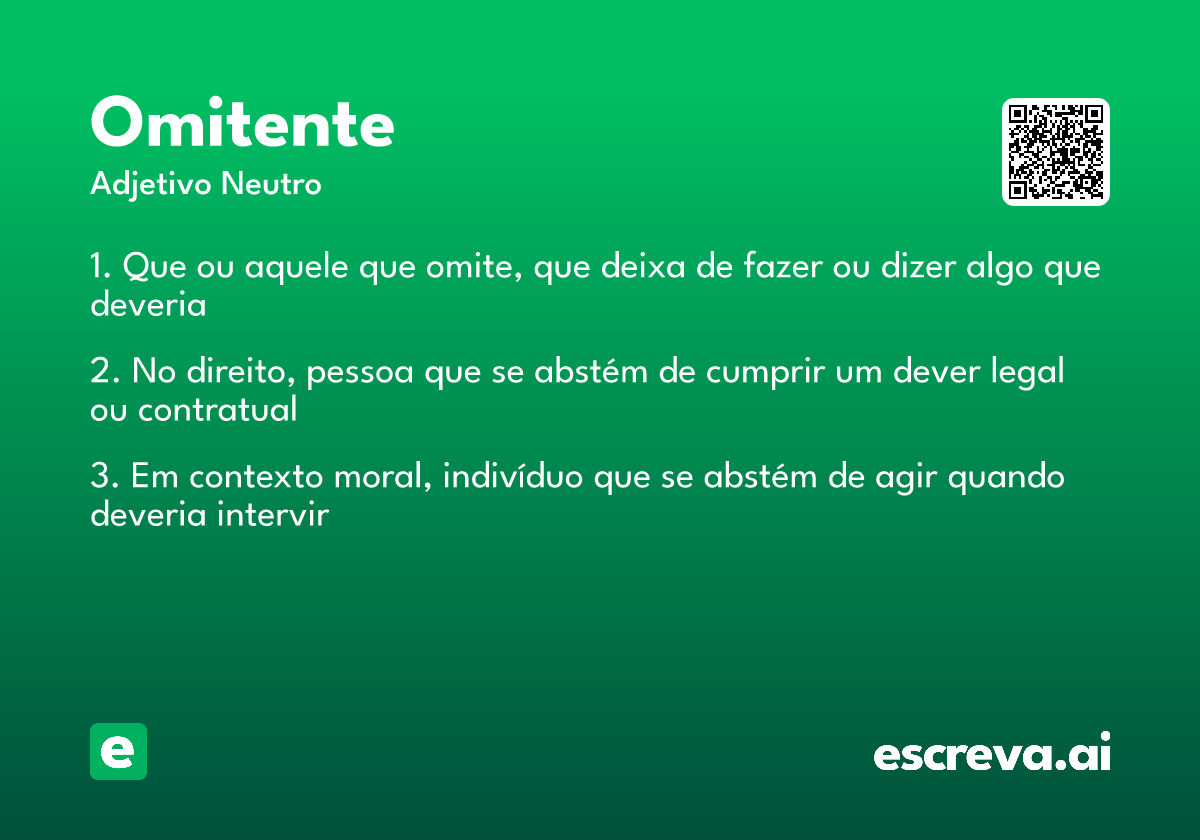 Omitente
Adjetivo Neutro

1. Que ou aquele que omite, que deixa de fazer ou dizer algo que deveria

2. No direito, pessoa que se abstém de cumprir um dever legal ou contratual

3. Em contexto moral, indivíduo que se abstém de agir quando deveria intervir

e

escreva.ai